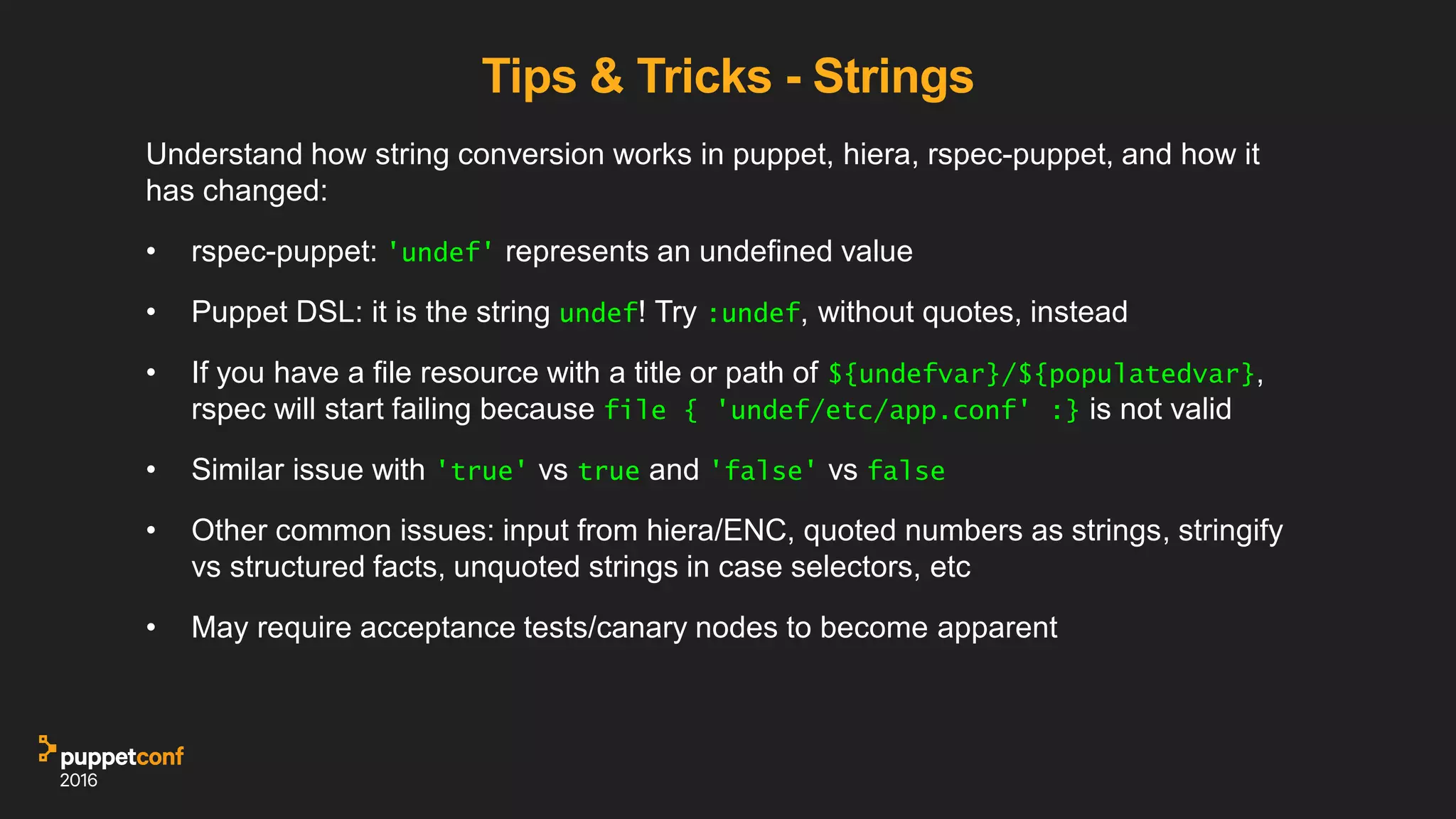 Tips & Tricks - Strings

Understand how string conversion works in puppet, hiera, rspec-puppet, and how it has changed:

• rspec-puppet: 'undef' represents an undefined value

• Puppet DSL: it is the string undef! Try :undef, without quotes, instead

• If you have a file resource with a title or path of ${undefvar}/${populatedvar}, rspec will start failing because file { 'undef/etc/app.conf' :} is not valid

• Similar issue with 'true' vs true and 'false' vs false

• Other common issues: input from hiera/ENC, quoted numbers as strings, stringify vs structured facts, unquoted strings in case selectors, etc

• May require acceptance tests/canary nodes to become apparent

puppetconf
2016